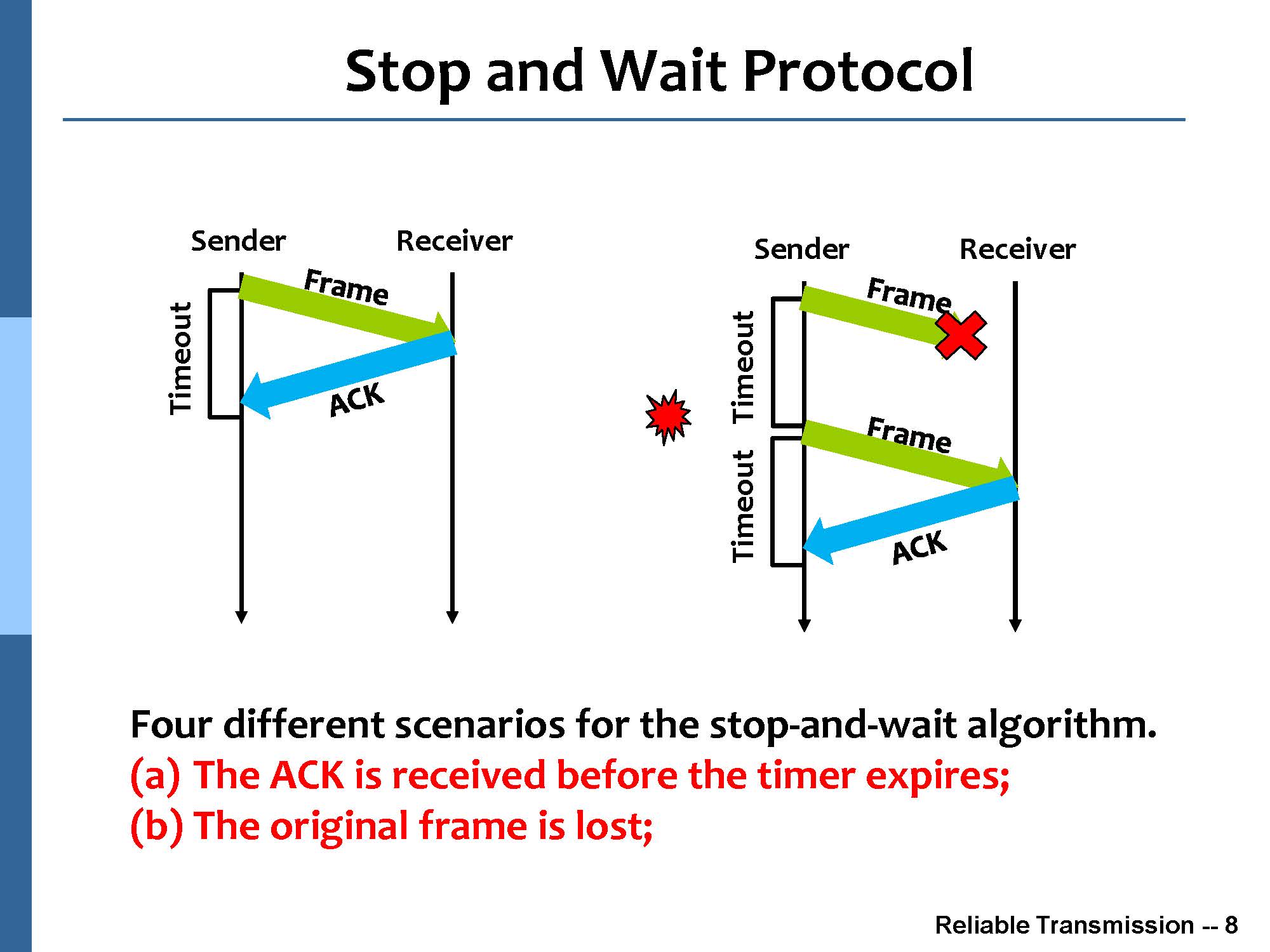 Stop and Wait Protocol

Sender
Receiver
Timeout
Frame
ACK

Sender
Receiver
Timeout
Frame
Timeout
Frame
ACK

Four different scenarios for the stop-and-wait algorithm.
(a) The ACK is received before the timer expires;
(b) The original frame is lost;

Reliable Transmission -- 8